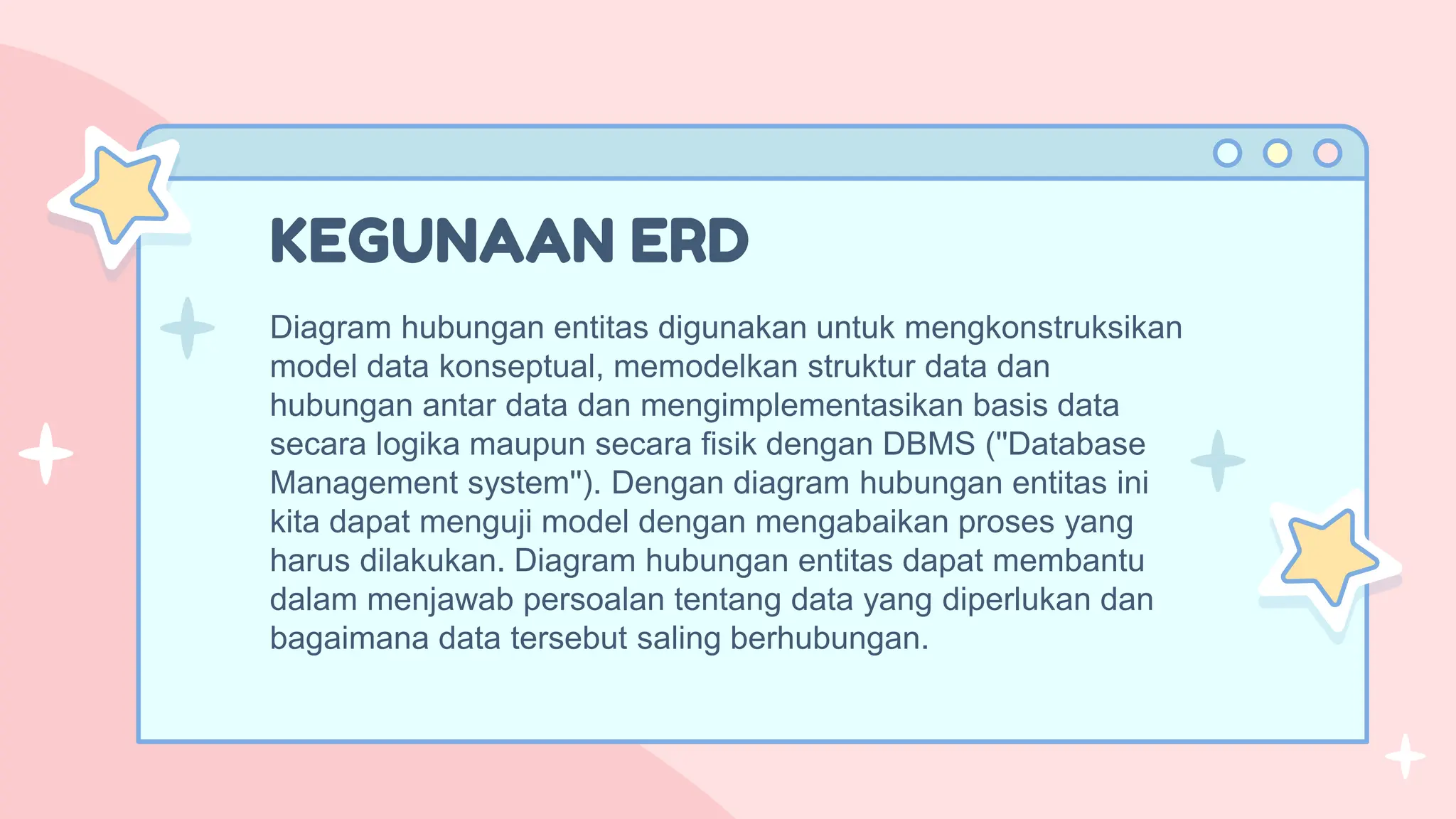 KEGUNAAN ERD

Diagram hubungan entitas digunakan untuk mengkonstruksikan model data konseptual, memodelkan struktur data dan hubungan antar data dan mengimplementasikan basis data secara logika maupun secara fisik dengan DBMS ("Database Management system"). Dengan diagram hubungan entitas ini kita dapat menguji model dengan mengabaikan proses yang harus dilakukan. Diagram hubungan entitas dapat membantu dalam menjawab persoalan tentang data yang diperlukan dan bagaimana data tersebut saling berhubungan.